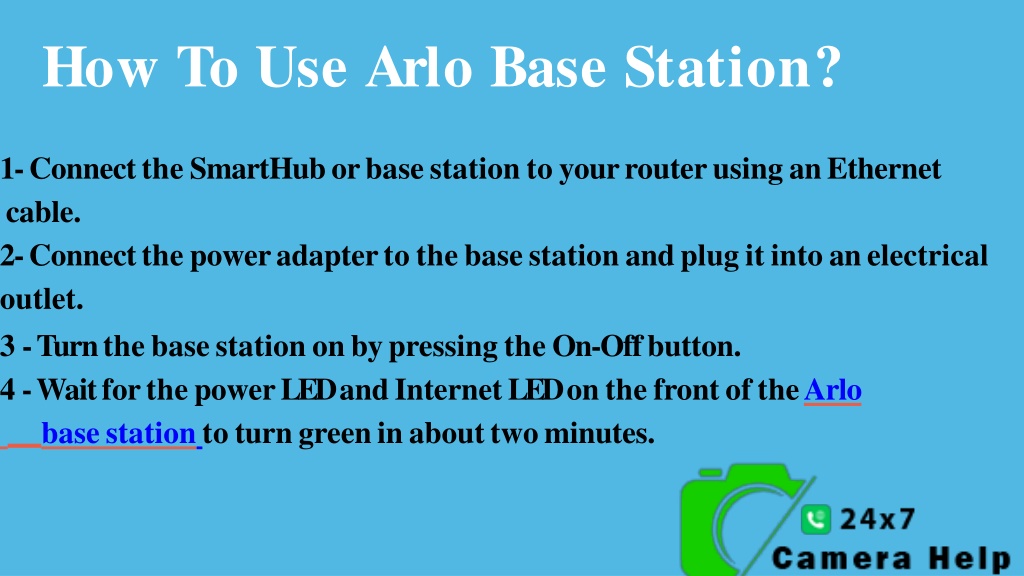 How To Use Arlo Base Station?

1- Connect the SmartHub or base station to your router using an Ethernet cable.

2- Connect the power adapter to the base station and plug it into an electrical outlet.

3 - Turn the base station on by pressing the On-Off button.

4 - Wait for the power LED and Internet LED on the front of the Arlo base station to turn green in about two minutes.

24x7 Camera Help